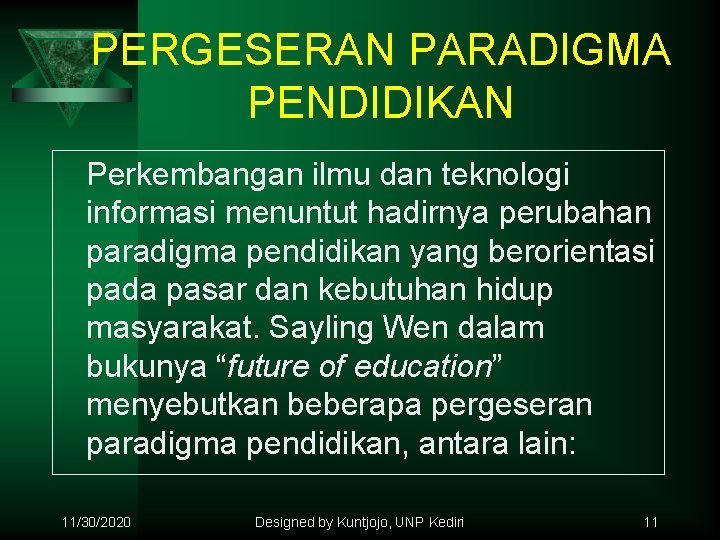 PERGESERAN PARADIGMA PENDIDIKAN

Perkembangan ilmu dan teknologi informasi menuntut hadirnya perubahan paradigma pendidikan yang berorientasi pada pasar dan kebutuhan hidup masyarakat. Sayling Wen dalam bukunya “future of education” menyebutkan beberapa pergeseran paradigma pendidikan, antara lain:

11/30/2020

Designed by Kuntjojo, UNP Kediri

11